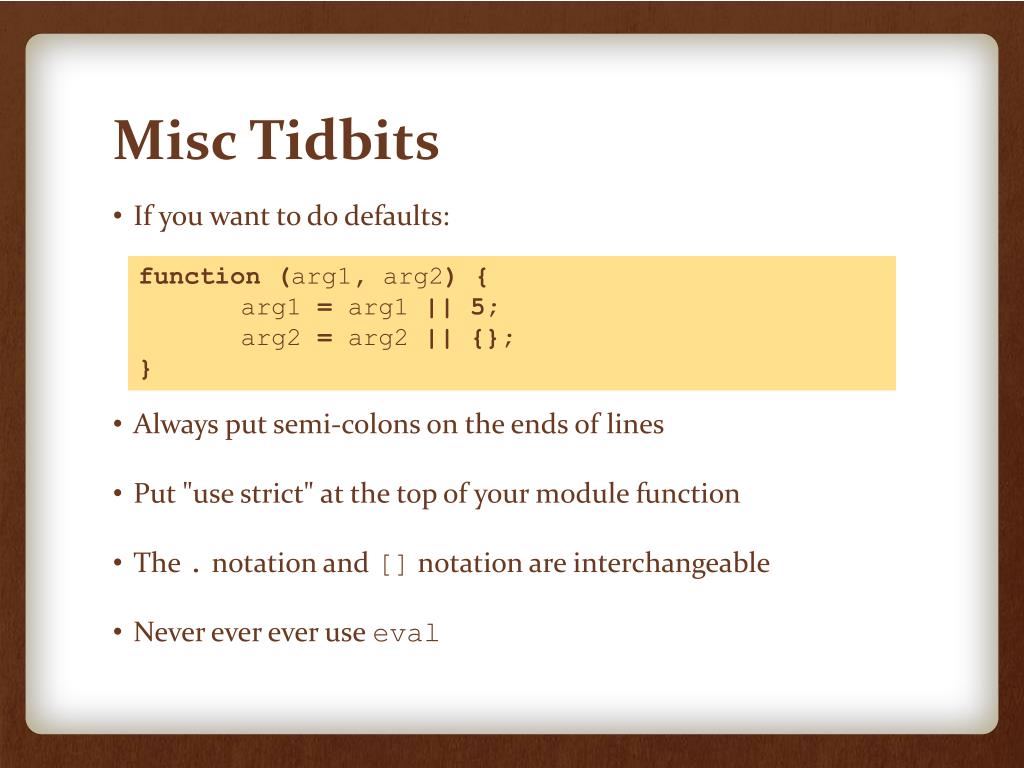 Misc Tidbits

• If you want to do defaults:

function (arg1, arg2) {
arg1 = arg1 || 5;
arg2 = arg2 || {};
}

• Always put semi-colons on the ends of lines

• Put "use strict" at the top of your module function

• The . notation and [] notation are interchangeable

• Never ever ever use eval